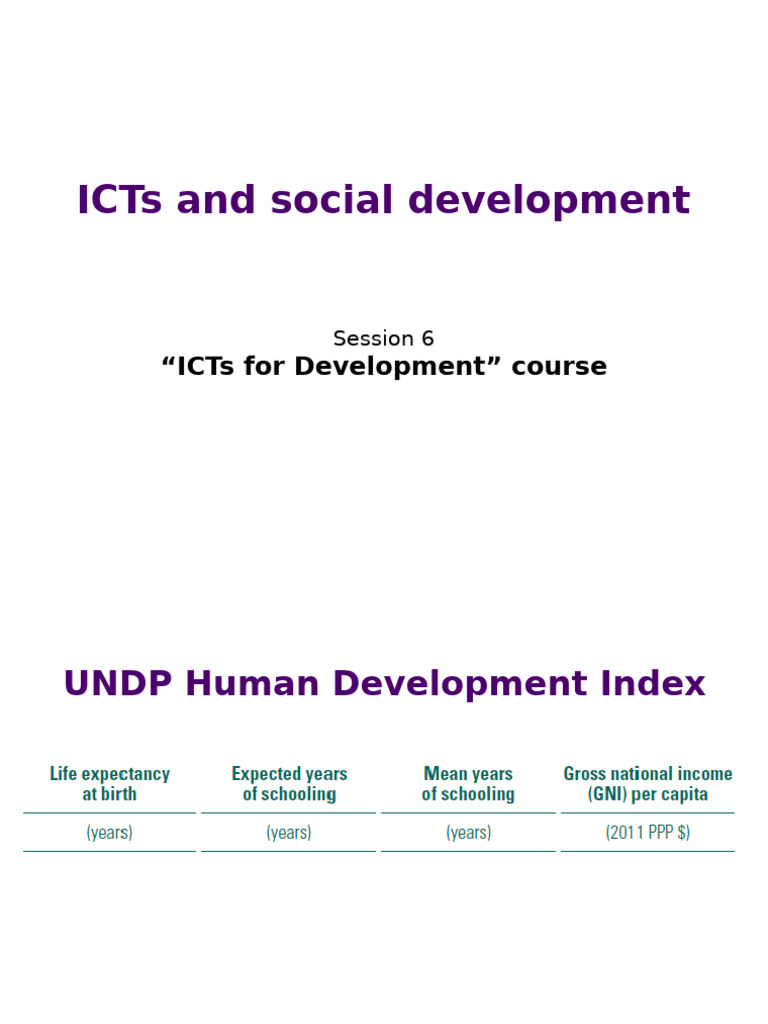 ICTs and social development

Session 6
“ICTs for Development” course

UNDP Human Development Index

| Life expectancy at birth | Expected years of schooling | Mean years of schooling | Gross national income (GNI) per capita |
|---|---|---|---|
| (years) | (years) | (years) | (2011 PPP $) |